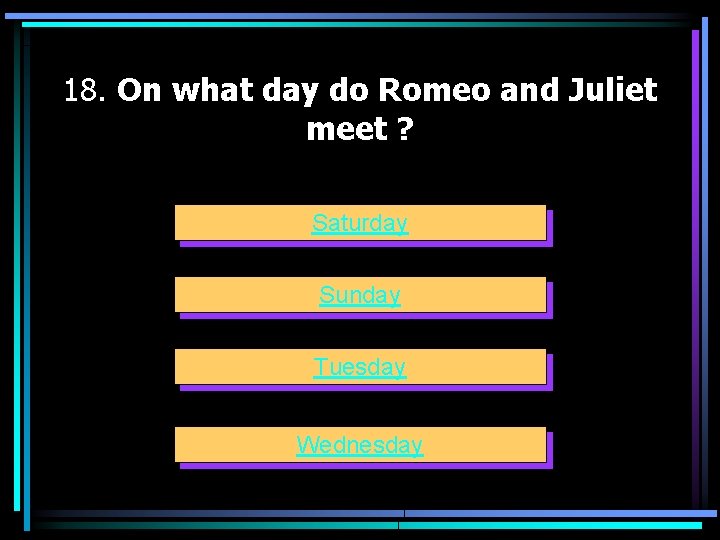 18. On what day do Romeo and Juliet meet ?

Saturday

Sunday

Tuesday

Wednesday